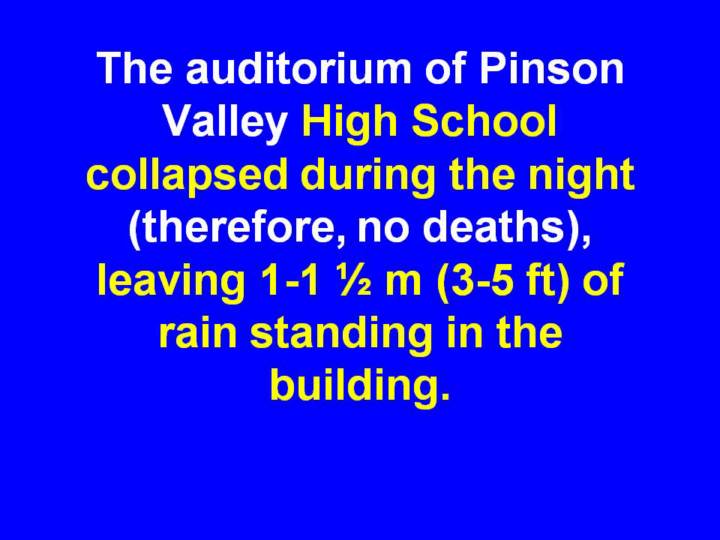 The auditorium of Pinson Valley High School collapsed during the night (therefore, no deaths), leaving 1-1 ½ m (3-5 ft) of rain standing in the building.